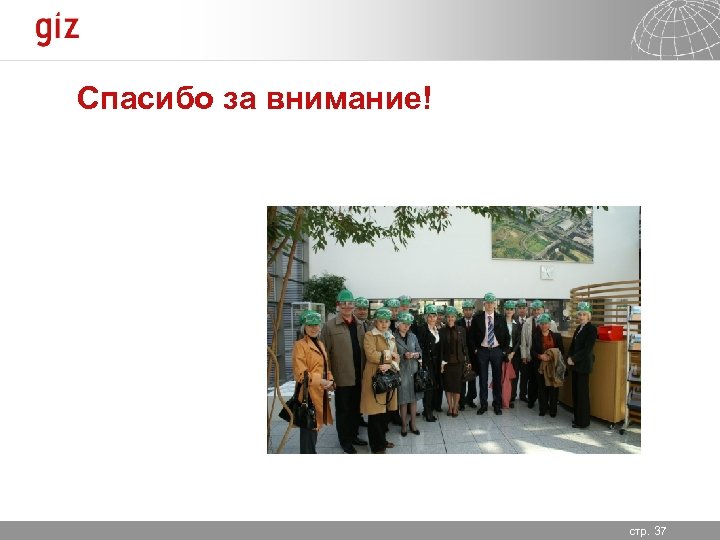 giz

Спасибо за внимание!

стр. 37